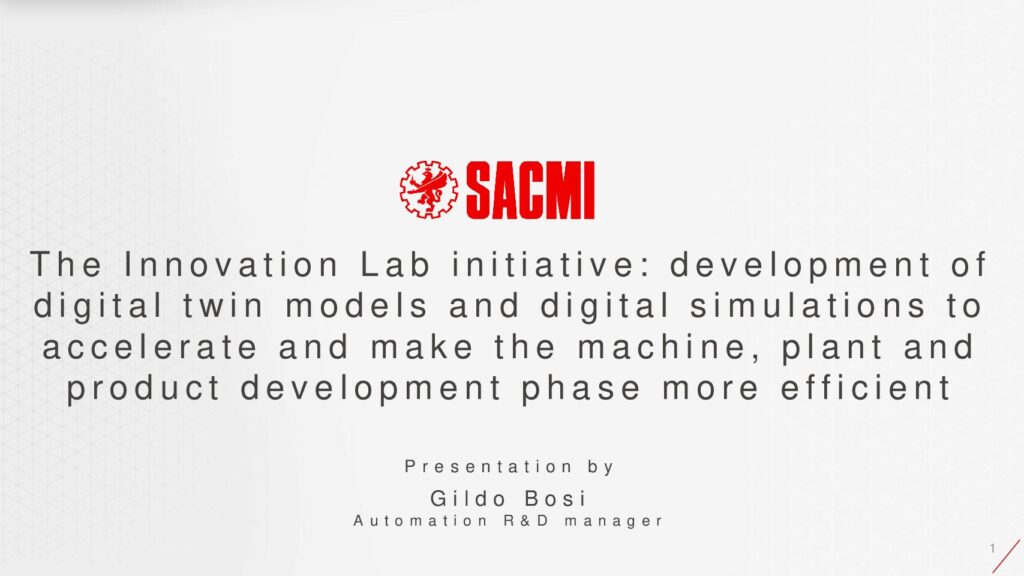 SACMI

The Innovation Lab initiative: development of digital twin models and digital simulations to accelerate and make the machine, plant and product development phase more efficient

Presentation by

Gildo Bosi

Automation R&D manager

1